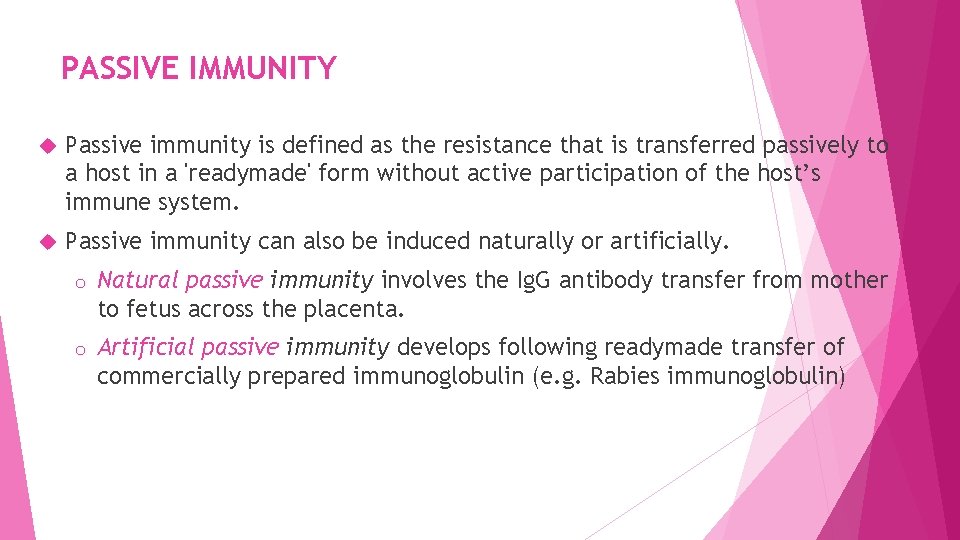 PASSIVE IMMUNITY

Passive immunity is defined as the resistance that is transferred passively to a host in a 'readymade' form without active participation of the host's immune system.

Passive immunity can also be induced naturally or artificially.

o Natural passive immunity involves the IgG antibody transfer from mother to fetus across the placenta.

o Artificial passive immunity develops following readymade transfer of commercially prepared immunoglobulin (e.g. Rabies immunoglobulin)